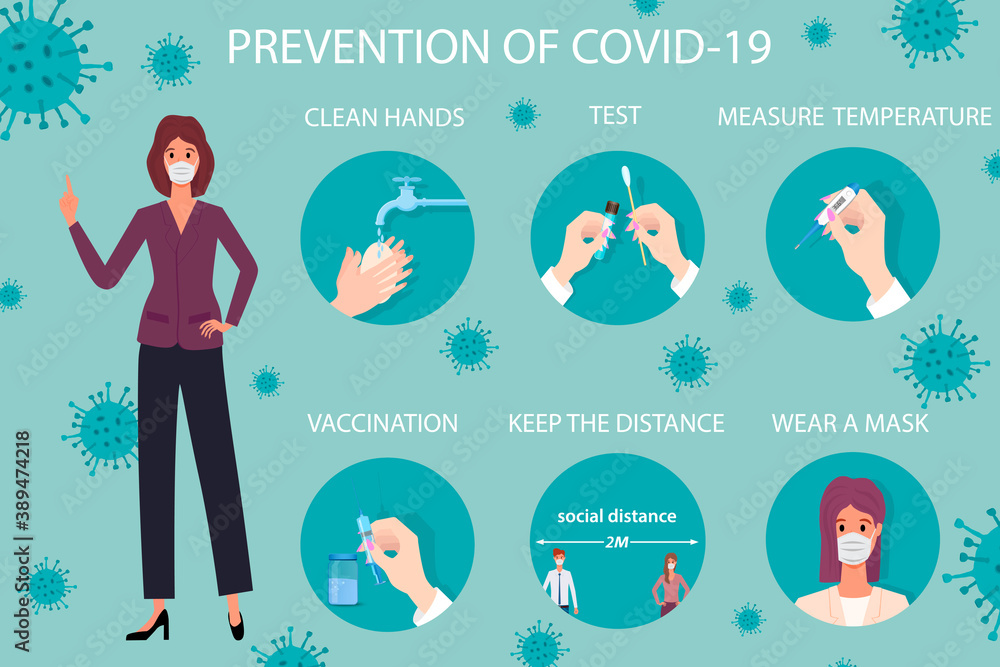 PREVENTION OF COVID-19

CLEAN HANDS

TEST

MEASURE TEMPERATURE

VACCINATION

KEEP THE DISTANCE

social distance

2M

WEAR A MASK

Adobe Stock | #389474218